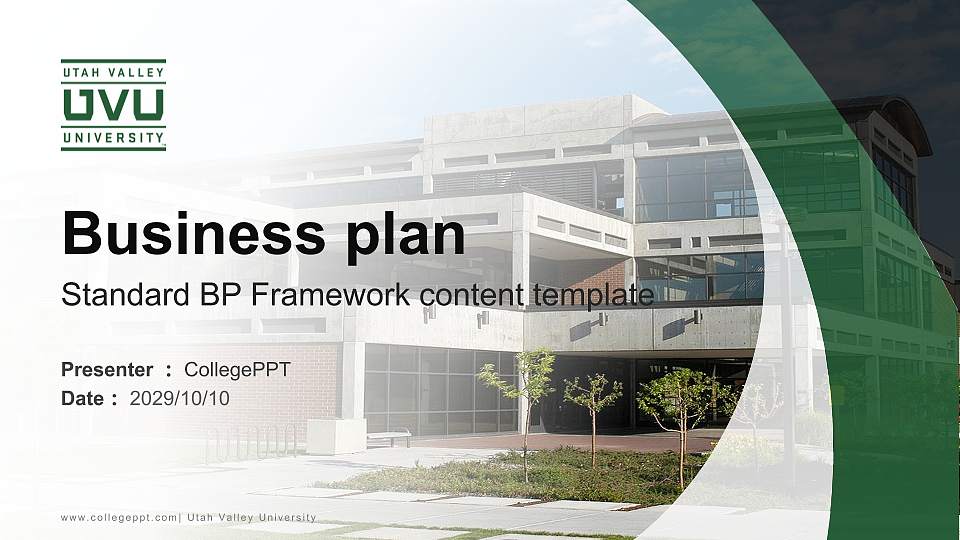 UTAH VALLEY
UVU
UNIVERSITY

Business plan

Standard BP Framework content template

Presenter : CollegePPT
Date : 2029/10/10

www.collegeppt.com| Utah Valley University